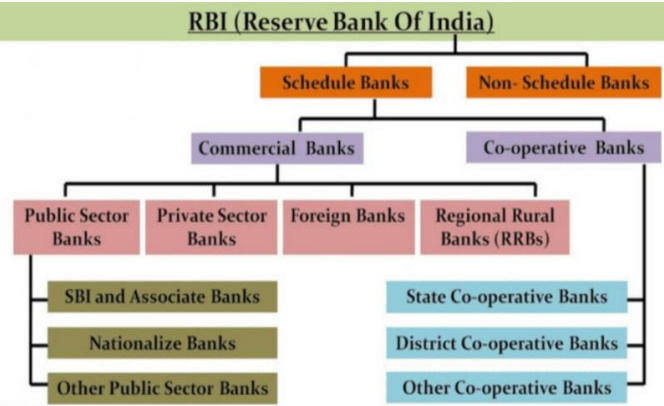 RBI (Reserve Bank Of India)

Schedule Banks

Non- Schedule Banks

Commercial Banks

Co-operative Banks

Public Sector Banks

Private Sector Banks

Foreign Banks

Regional Rural Banks (RRBs)

SBI and Associate Banks

Nationalize Banks

Other Public Sector Banks

State Co-operative Banks

District Co-operative Banks

Other Co-operative Banks